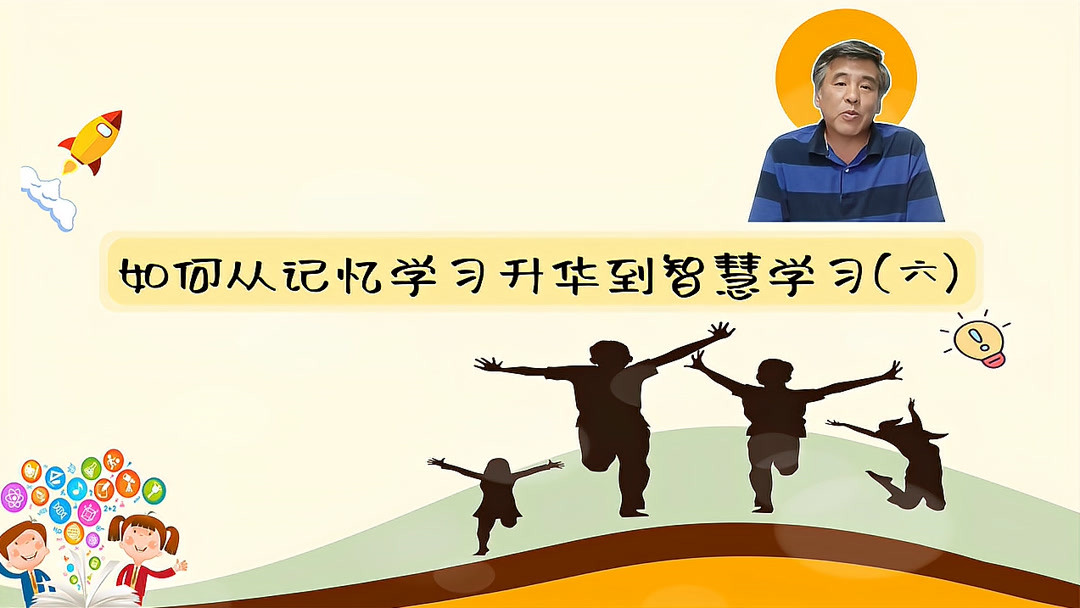 如何从记忆学习升华到智慧学习(六)